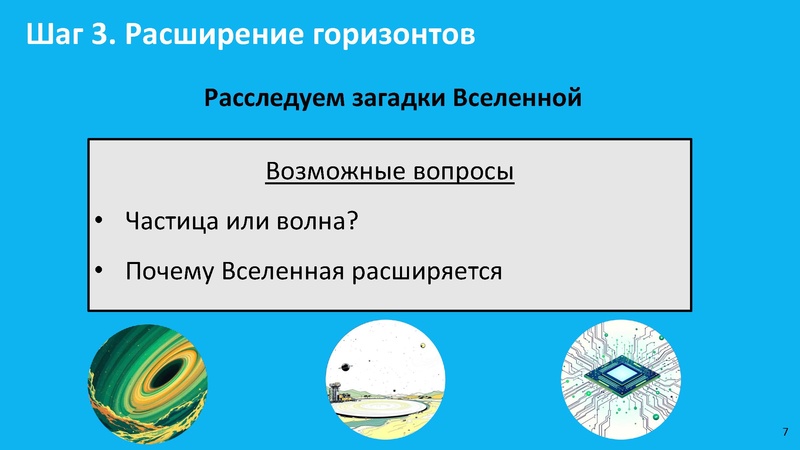 Шаг 3. Расширение горизонтов

Расследуем загадки Вселенной

Возможные вопросы

• Частица или волна?

• Почему Вселенная расширяется

7